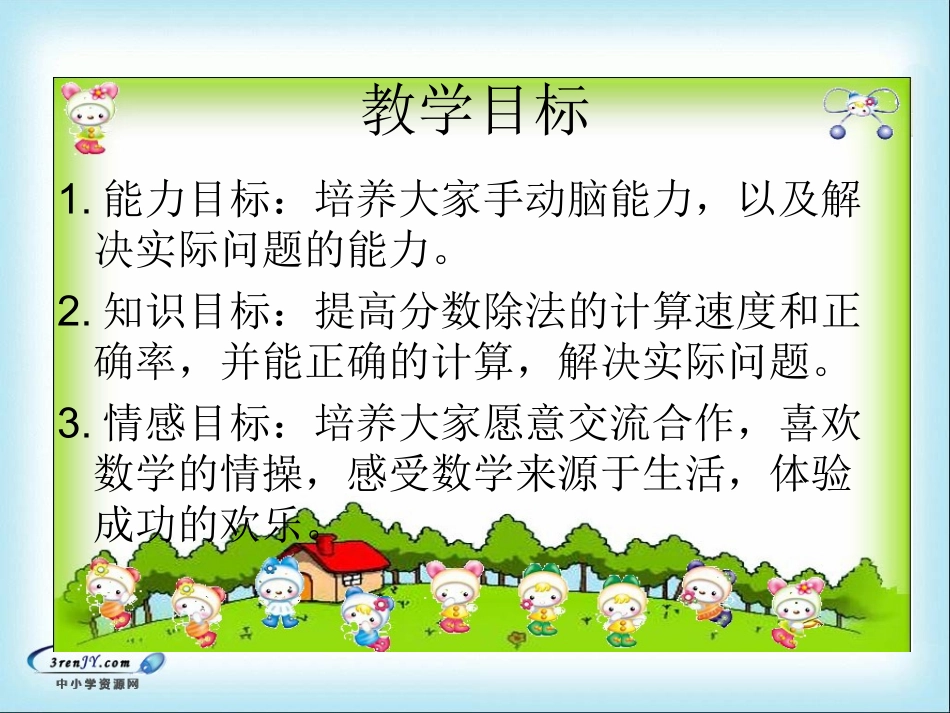 教学目标

1. 能力目标：培养大家手动脑能力，以及解决实际问题的能力。

2. 知识目标：提高分数除法的计算速度和正确率，并能正确的计算，解决实际问题。

3. 情感目标：培养大家愿意交流合作，喜欢数学的情操，感受数学来源于生活，体验成功的欢乐。

3renJY.com
中小学资源网